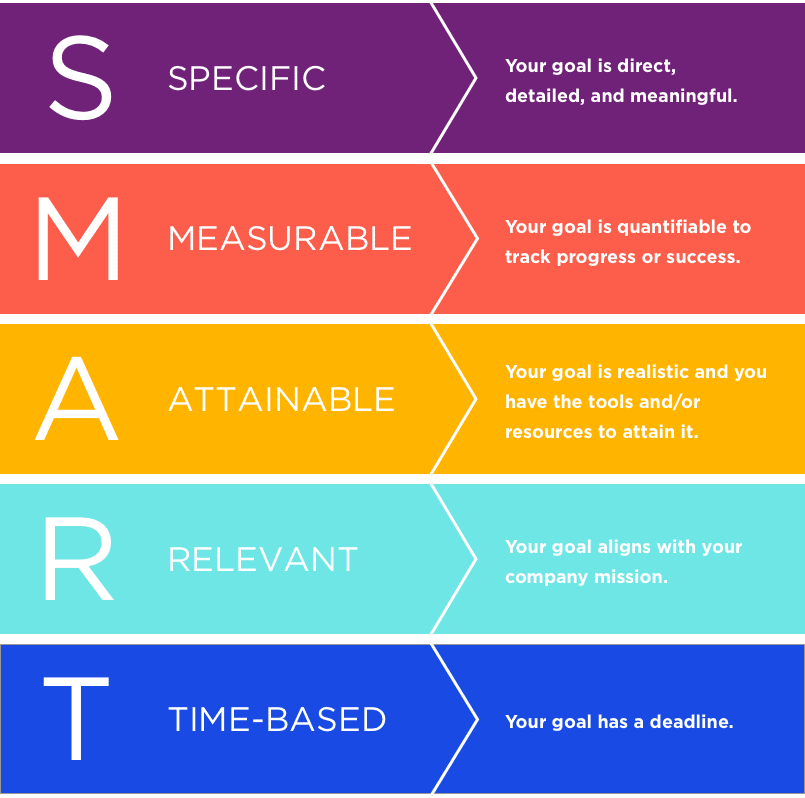 S SPECIFIC

Your goal is direct, detailed, and meaningful.

M MEASURABLE

Your goal is quantifiable to track progress or success.

A ATTAINABLE

Your goal is realistic and you have the tools and/or resources to attain it.

R RELEVANT

Your goal aligns with your company mission.

T TIME-BASED

Your goal has a deadline.